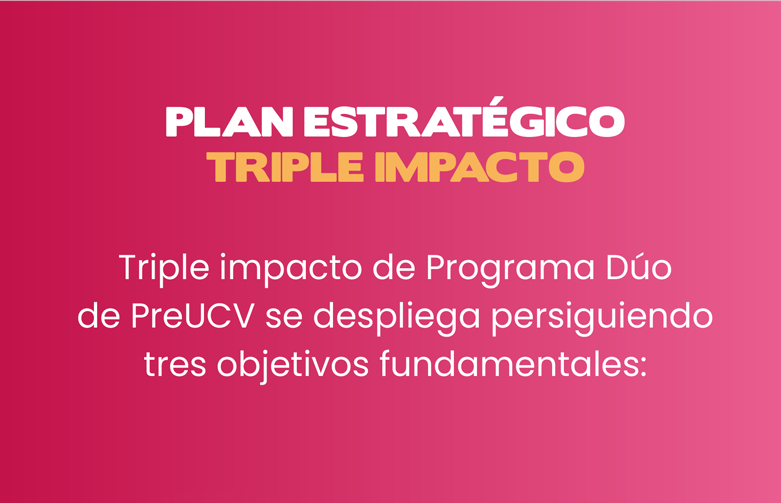 PLAN ESTRATÉGICO
TRIPLE IMPACTO

Triple impacto de Programa Dúo de PreUCV se despliega persiguiendo tres objetivos fundamentales: